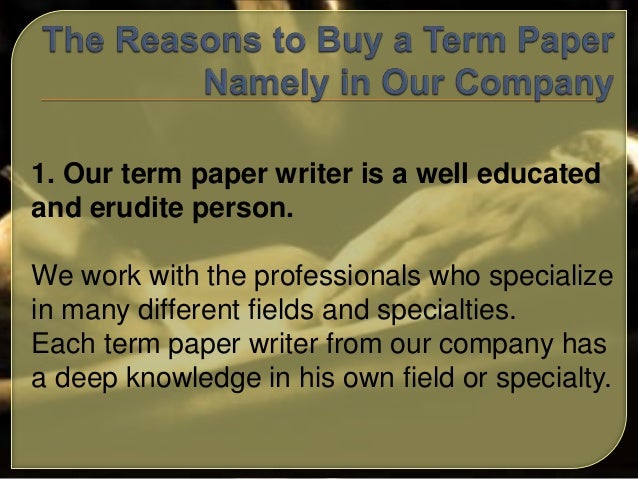 The Reasons to Buy a Term Paper Namely in Our Company

1. Our term paper writer is a well educated and erudite person.

We work with the professionals who specialize in many different fields and specialties.
Each term paper writer from our company has a deep knowledge in his own field or specialty.